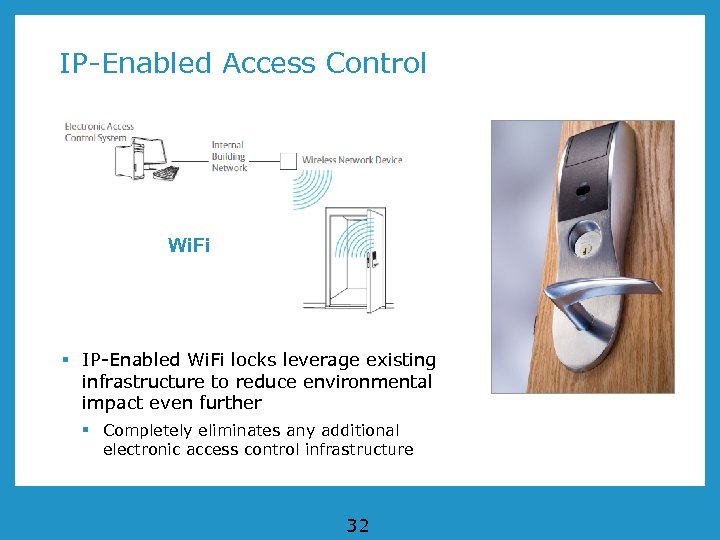 IP-Enabled Access Control

Electronic Access Control System

Internal Building Network

Wireless Network Device

WiFi

▪ IP-Enabled WiFi locks leverage existing infrastructure to reduce environmental impact even further

▪ Completely eliminates any additional electronic access control infrastructure

32